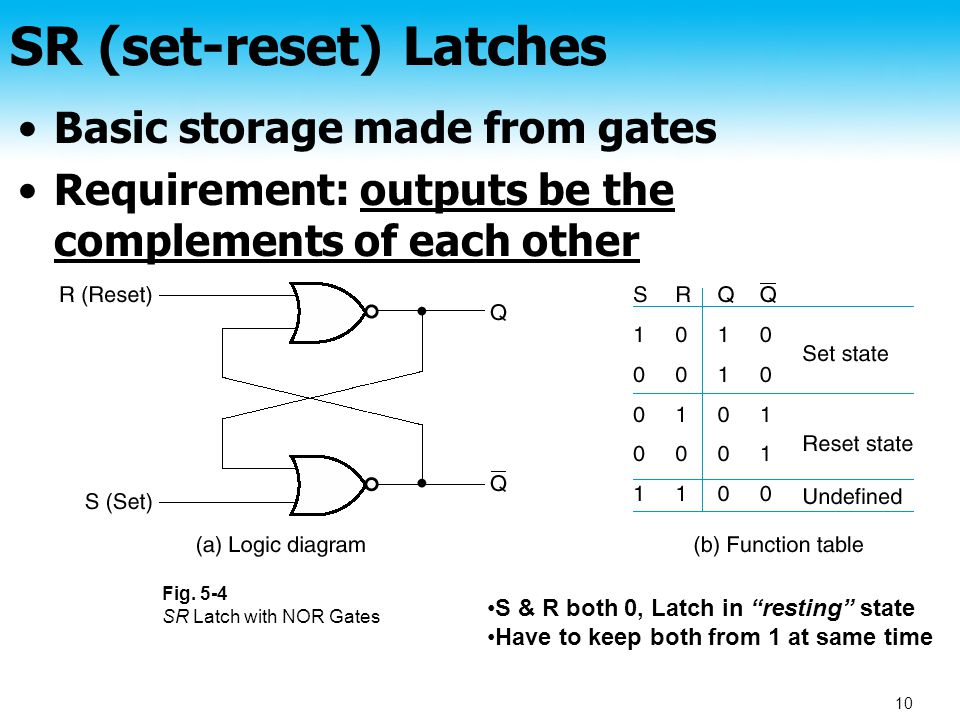 SR (set-reset) Latches

• Basic storage made from gates

• Requirement: outputs be the complements of each other

R (Reset)

Q

S (Set)

$\overline{Q}$

(a) Logic diagram

| S | R | Q | $\overline{Q}$ | |
|---|---|---|---|---|
| 1 | 0 | 1 | 0 | Set state |
| 0 | 0 | 1 | 0 | |
| 0 | 1 | 0 | 1 | Reset state |
| 0 | 0 | 0 | 1 | |
| 1 | 1 | 0 | 0 | Undefined |

(b) Function table

Fig. 5-4
SR Latch with NOR Gates

•S & R both 0, Latch in "resting" state
•Have to keep both from 1 at same time

10